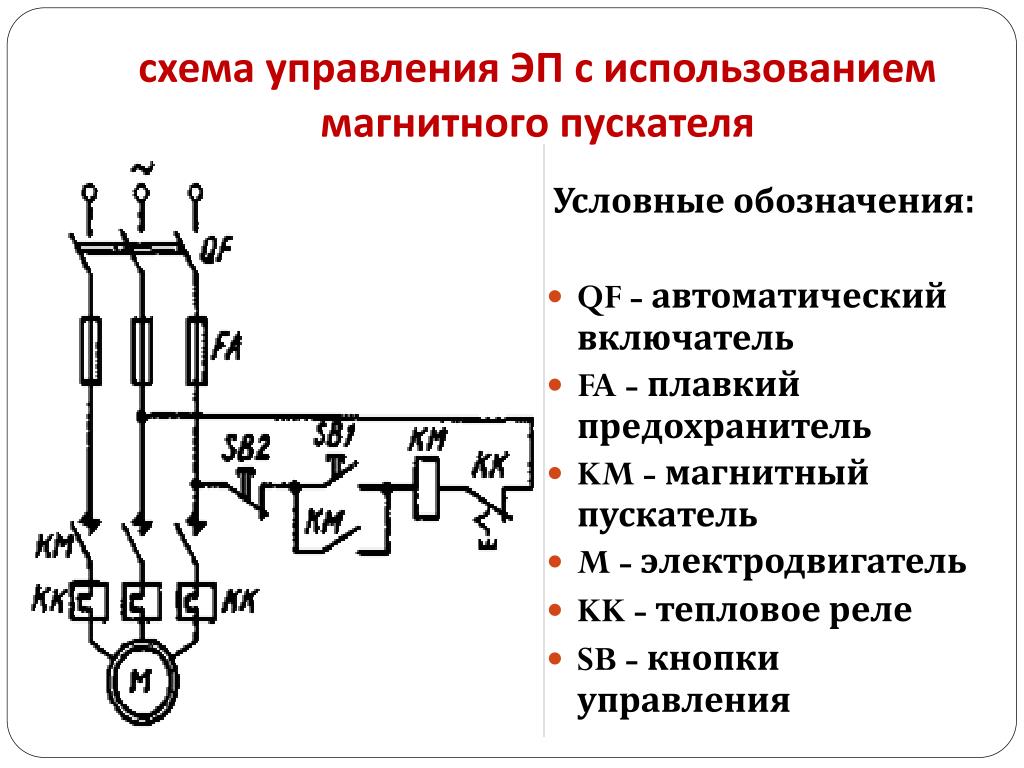 схема управления ЭП с использованием магнитного пускателя

~

QF

FA

SB2

SB1

KM

KK

KM

KM

KK

KK

M

Условные обозначения:

QF - автоматический включатель

FA - плавкий предохранитель

KM - магнитный пускатель

M - электродвигатель

KK - тепловое реле

SB - кнопки управления